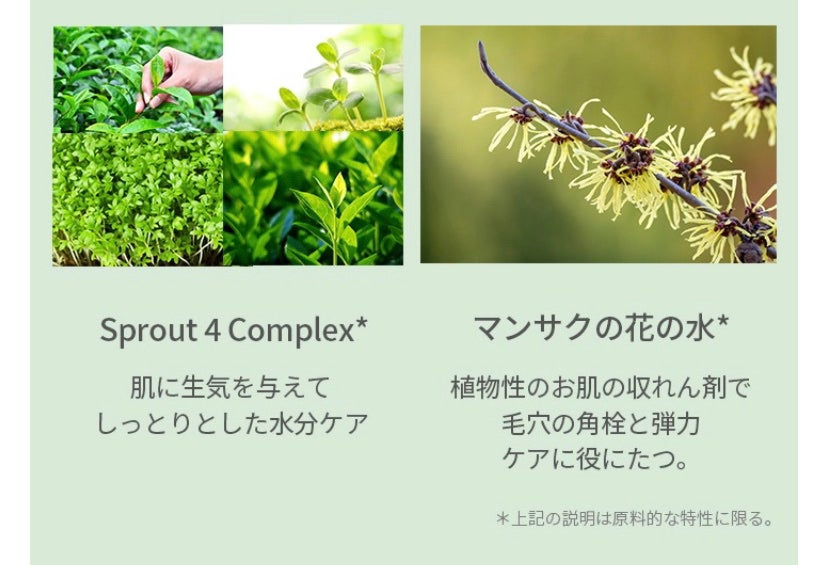 Sprout 4 Complex*

肌に生気を与えて
しっとりとした水分ケア

マンサクの花の水*

植物性のお肌の収れん剤で
毛穴の角栓と弾力
ケアに役にたつ。

＊上記の説明は原料的な特性に限る。